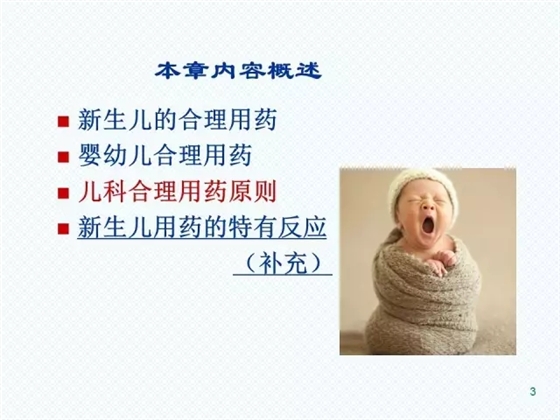 本章内容概述

■ 新生儿的合理用药
■ 婴幼儿合理用药
■ 儿科合理用药原则
■ 新生儿用药的特有反应（补充）

3